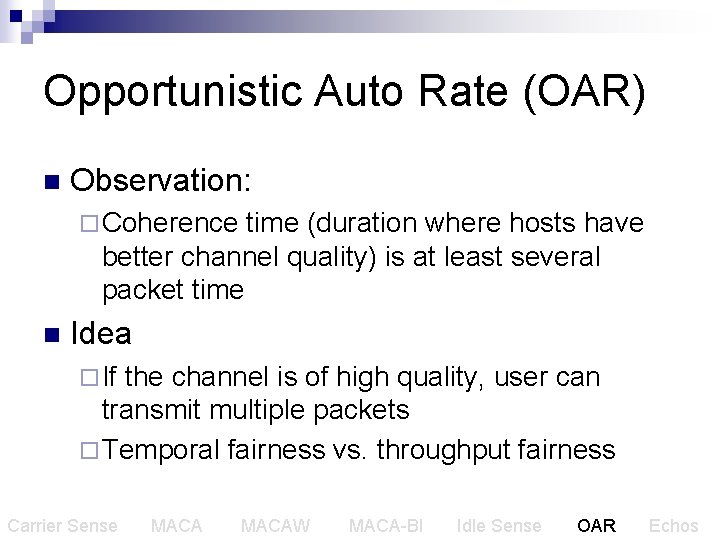 Opportunistic Auto Rate (OAR)

■ Observation:

□ Coherence time (duration where hosts have better channel quality) is at least several packet time

■ Idea

□ If the channel is of high quality, user can transmit multiple packets

□ Temporal fairness vs. throughput fairness

Carrier Sense MACA MACAW MACA-BI Idle Sense OAR Echos